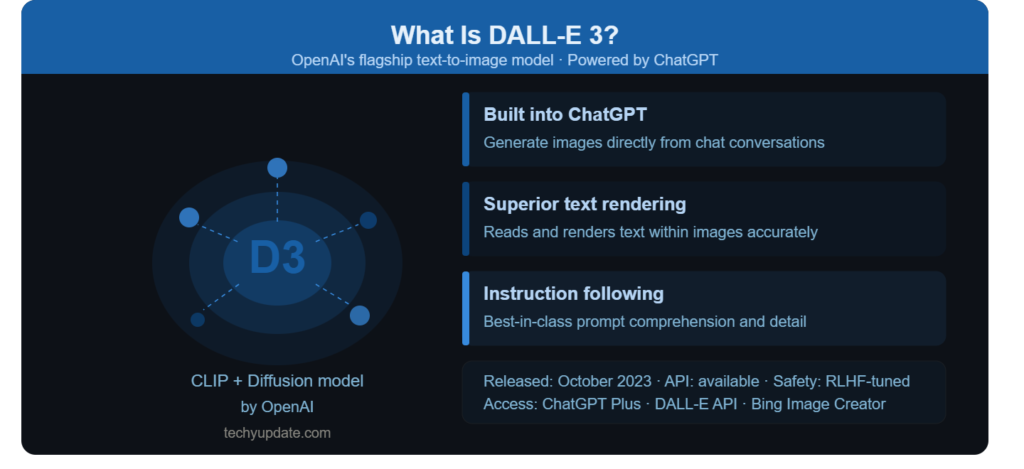 What Is DALL-E 3?

OpenAI's flagship text-to-image model · Powered by ChatGPT

D3

CLIP + Diffusion model
by OpenAI

techyupdate.com

Built into ChatGPT
Generate images directly from chat conversations

Superior text rendering
Reads and renders text within images accurately

Instruction following
Best-in-class prompt comprehension and detail

Released: October 2023 · API: available · Safety: RLHF-tuned
Access: ChatGPT Plus · DALL-E API · Bing Image Creator